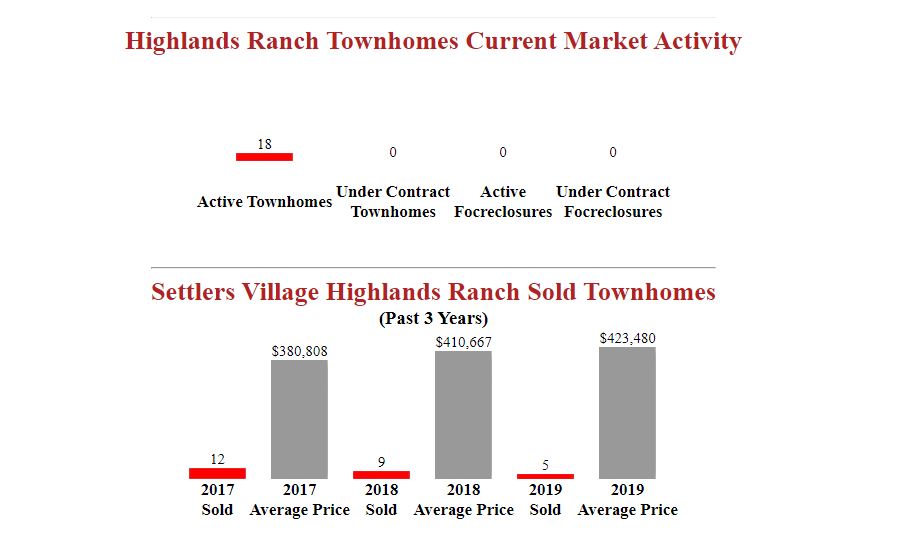 Highlands Ranch Townhomes Current Market Activity

18

Active Townhomes

0

Under Contract Townhomes

0

Active Focreclosures

0

Under Contract Focreclosures

Settlers Village Highlands Ranch Sold Townhomes
(Past 3 Years)

12

2017 Sold

$380,808

2017 Average Price

9

2018 Sold

$410,667

2018 Average Price

5

2019 Sold

$423,480

2019 Average Price